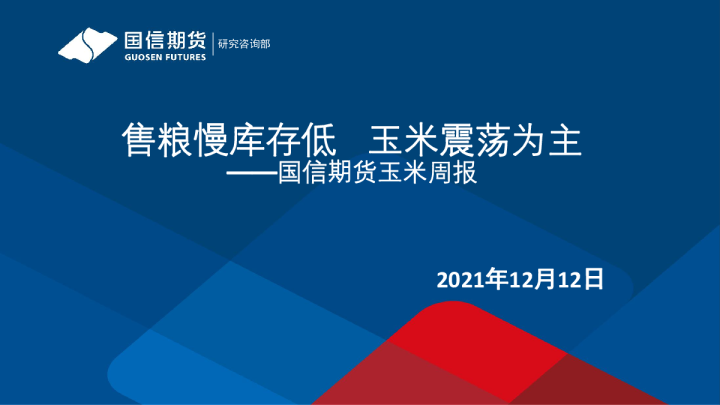 国信期货
GUOSEN FUTURES
研究咨询部

售粮慢库存低　玉米震荡为主
——国信期货玉米周报

2021年12月12日